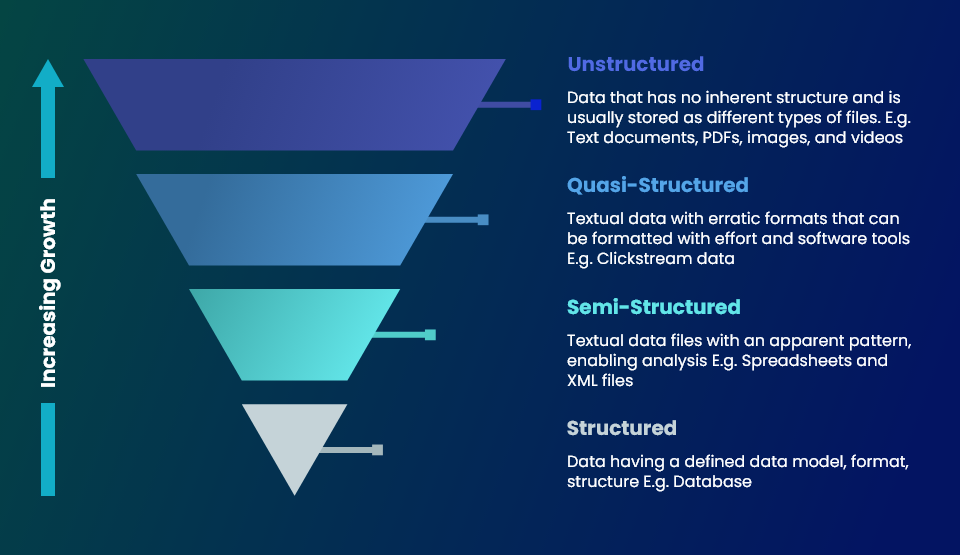 Increasing Growth

Unstructured

Data that has no inherent structure and is usually stored as different types of files. E.g. Text documents, PDFs, images, and videos

Quasi-Structured

Textual data with erratic formats that can be formatted with effort and software tools E.g. Clickstream data

Semi-Structured

Textual data files with an apparent pattern, enabling analysis E.g. Spreadsheets and XML files

Structured

Data having a defined data model, format, structure E.g. Database